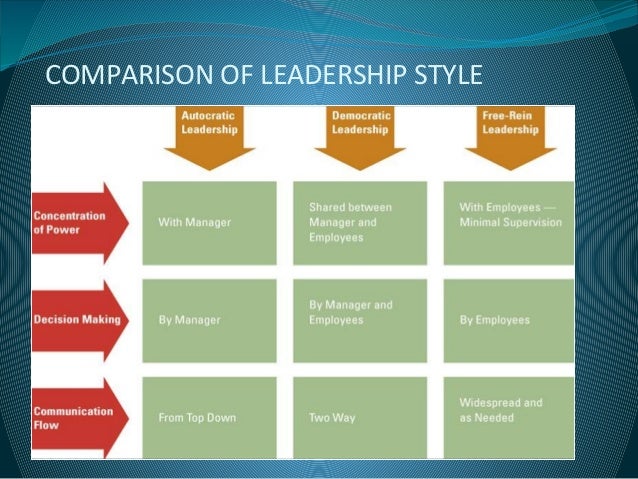 COMPARISON OF LEADERSHIP STYLE

| | Autocratic Leadership | Democratic Leadership | Free-Rein Leadership |
|---|---|---|---|
| Concentration of Power | With Manager | Shared between Manager and Employees | With Employees — Minimal Supervision |
| Decision Making | By Manager | By Manager and Employees | By Employees |
| Communication Flow | From Top Down | Two Way | Widespread and as Needed |